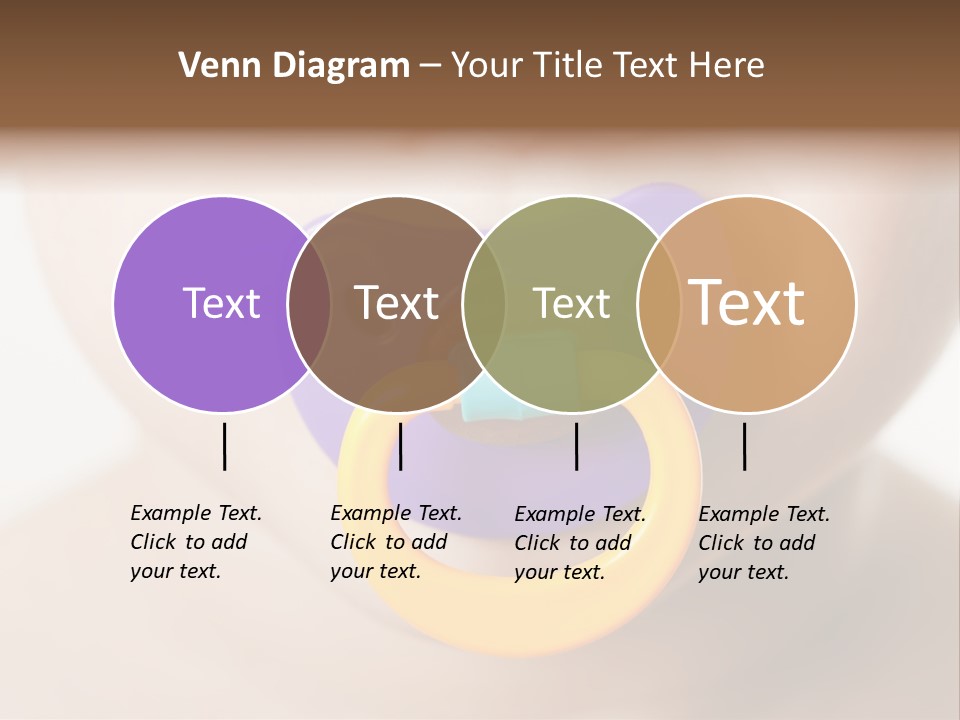 Venn Diagram – Your Title Text Here

Text

Text

Text

Text

Example Text. Click to add your text.

Example Text. Click to add your text.

Example Text. Click to add your text.

Example Text. Click to add your text.